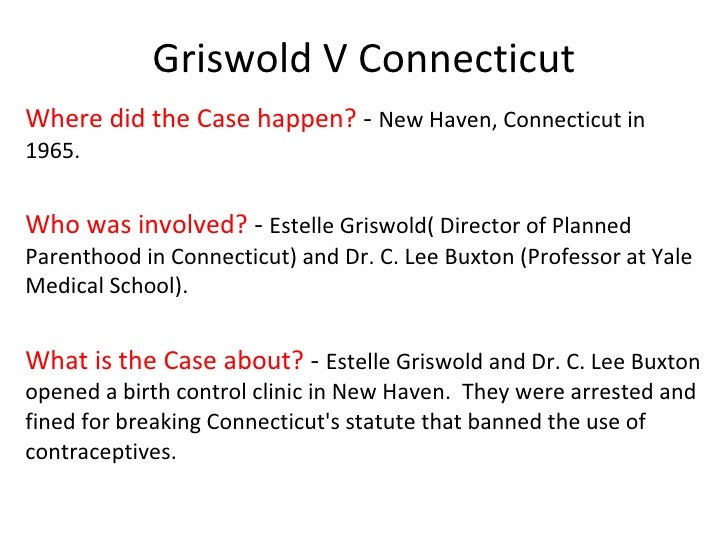 Griswold V Connecticut

Where did the Case happen? - New Haven, Connecticut in 1965.

Who was involved? - Estelle Griswold( Director of Planned Parenthood in Connecticut) and Dr. C. Lee Buxton (Professor at Yale Medical School).

What is the Case about? - Estelle Griswold and Dr. C. Lee Buxton opened a birth control clinic in New Haven. They were arrested and fined for breaking Connecticut's statute that banned the use of contraceptives.